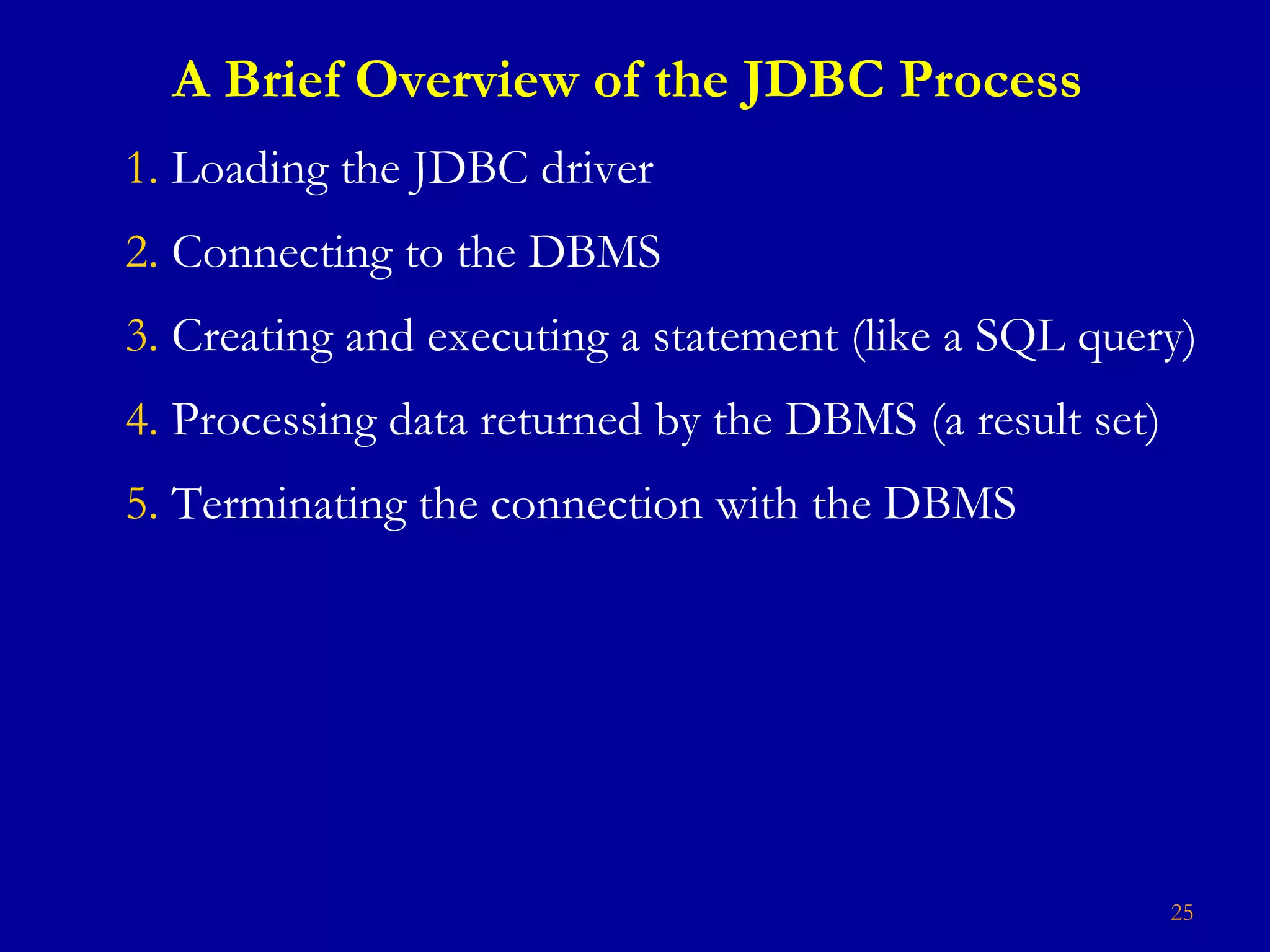 A Brief Overview of the JDBC Process

1. Loading the JDBC driver
2. Connecting to the DBMS
3. Creating and executing a statement (like a SQL query)
4. Processing data returned by the DBMS (a result set)
5. Terminating the connection with the DBMS

25